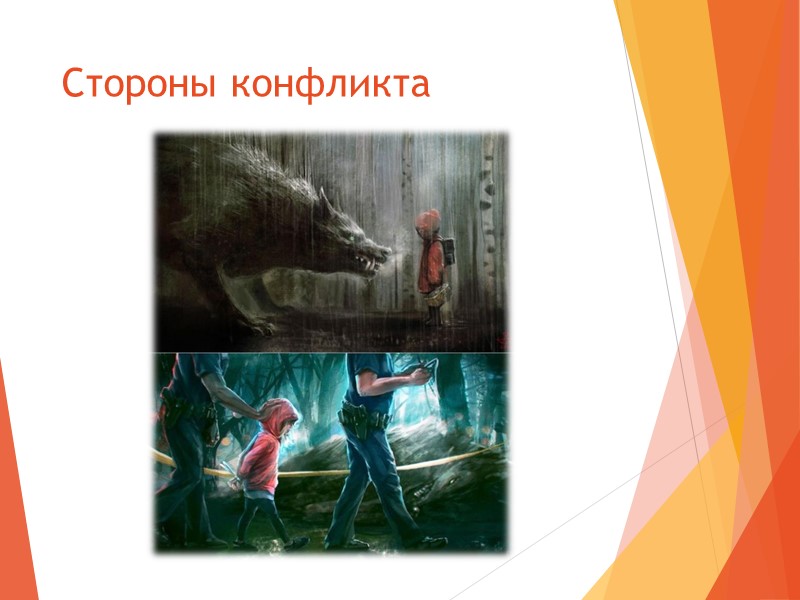 Стороны конфликта